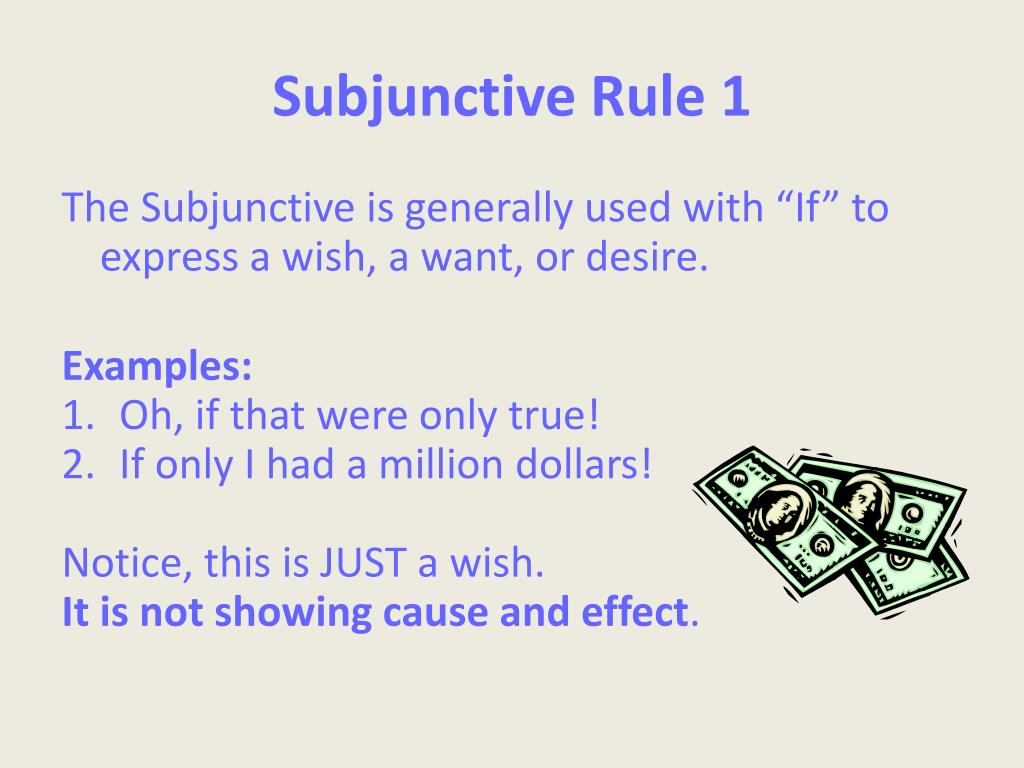 Subjunctive Rule 1

The Subjunctive is generally used with “If” to express a wish, a want, or desire.

Examples:
1. Oh, if that were only true!
2. If only I had a million dollars!

Notice, this is JUST a wish.
It is not showing cause and effect.